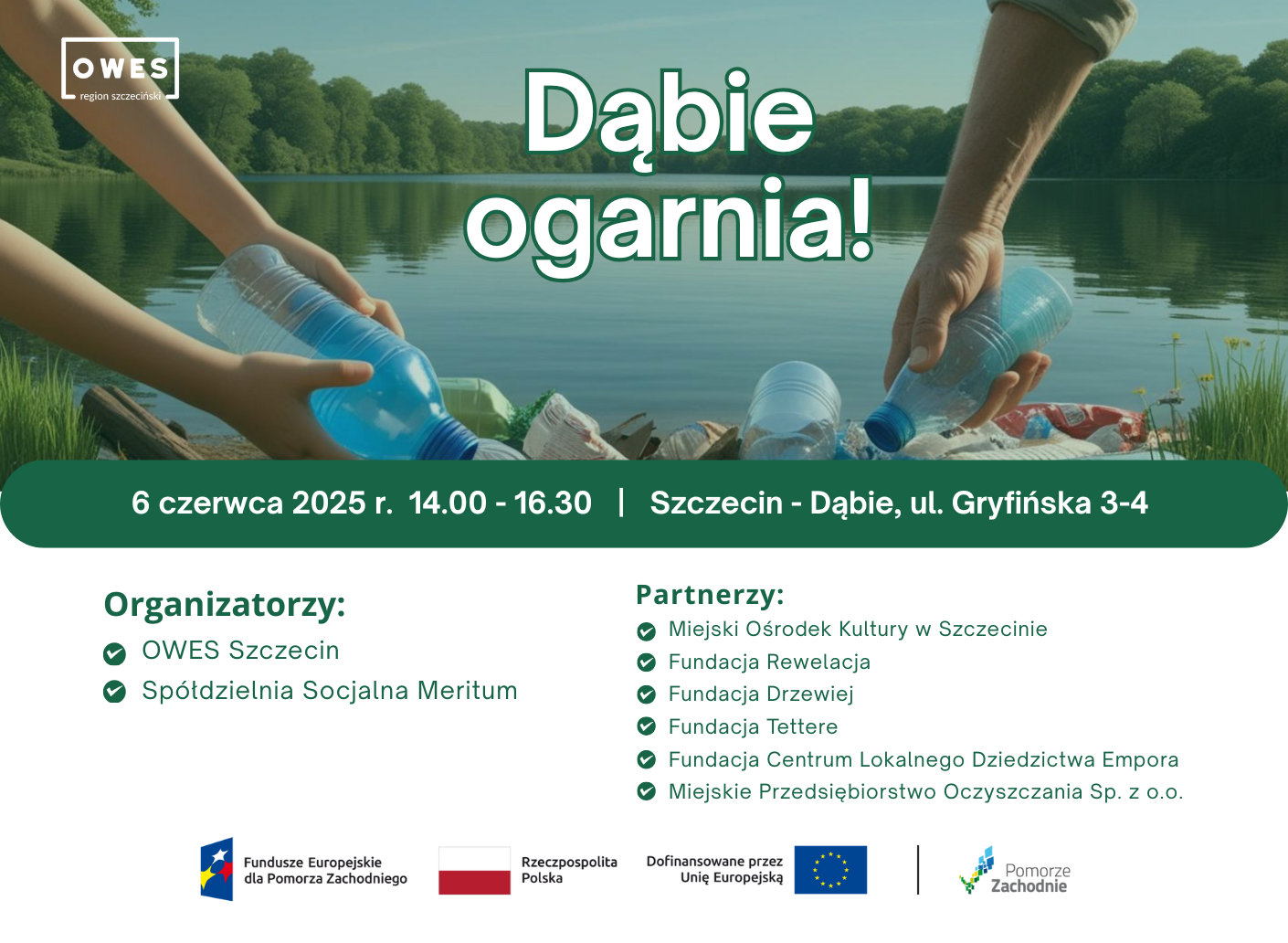 OWES
region szczeciński

Dąbie ogarnia!

6 czerwca 2025 r. 14.00 - 16.30 | Szczecin - Dąbie, ul. Gryfińska 3-4

Organizatorzy:
OWES Szczecin
Spółdzielnia Socjalna Meritum

Partnerzy:
Miejski Ośrodek Kultury w Szczecinie
Fundacja Rewelacja
Fundacja Drzewiej
Fundacja Tettere
Fundacja Centrum Lokalnego Dziedzictwa Empora
Miejskie Przedsiębiorstwo Oczyszczania Sp. z o.o.

Fundusze Europejskie dla Pomorza Zachodniego
Rzeczpospolita Polska
Dofinansowane przez Unię Europejską
Pomorze Zachodnie